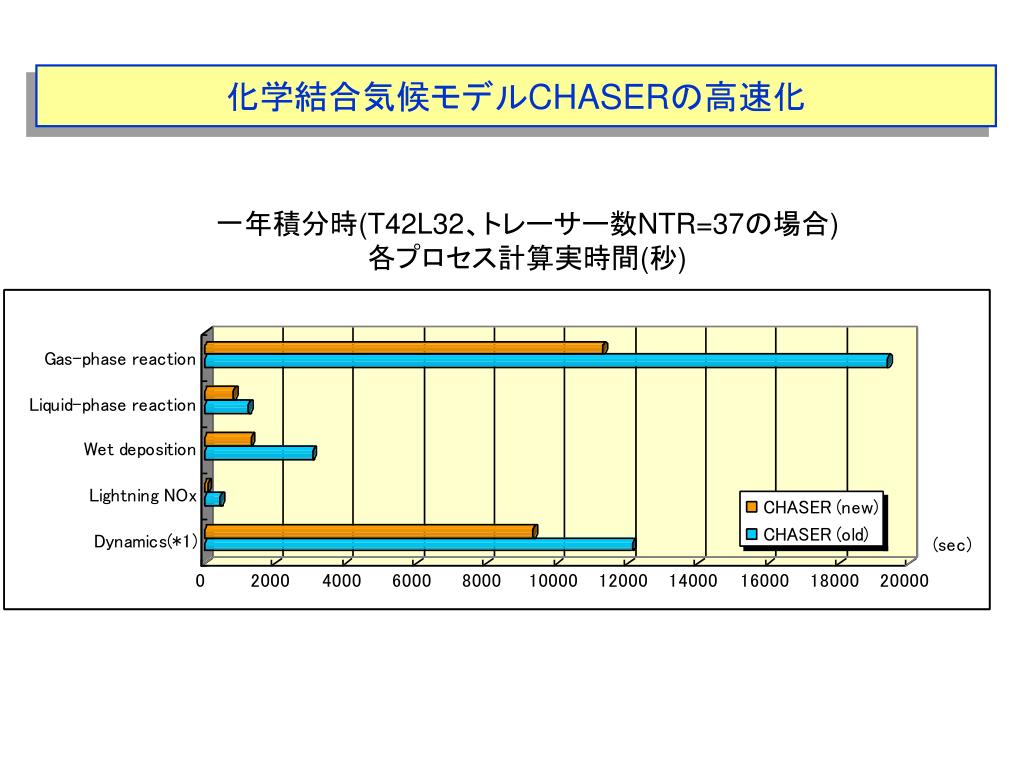 化学結合気候モデルCHASERの高速化

一年積分時(T42L32､トレーサー数NTR=37の場合)
各プロセス計算実時間(秒)

Gas-phase reaction
Liquid-phase reaction
Wet deposition
Lightning NOx
Dynamics(*1)

CHASER (new)
CHASER (old)

(sec)

0 2000 4000 6000 8000 10000 12000 14000 16000 18000 20000